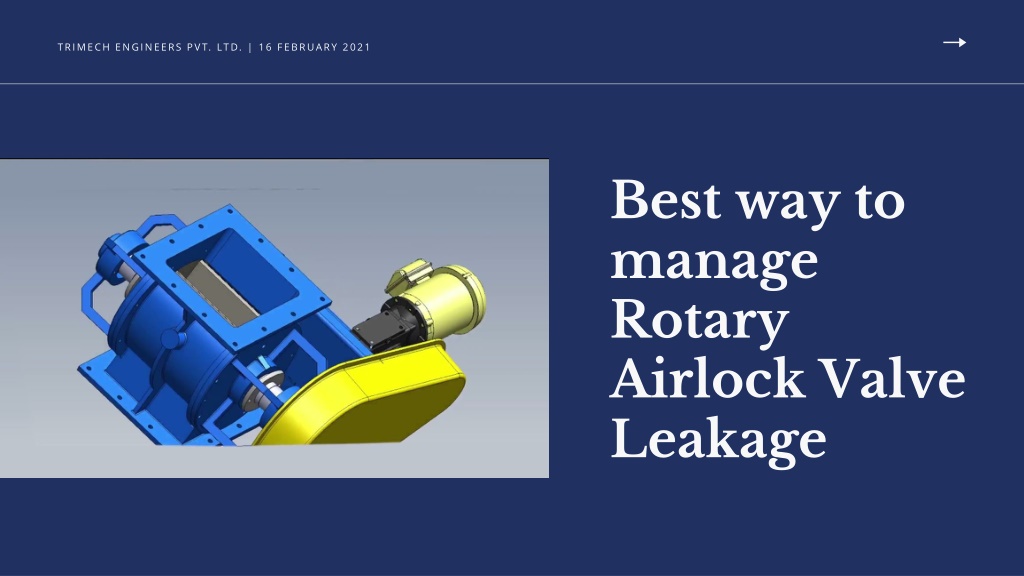 TRIMECH ENGINEERS PVT. LTD. | 16 FEBRUARY 2021

→

Best way to manage Rotary Airlock Valve Leakage